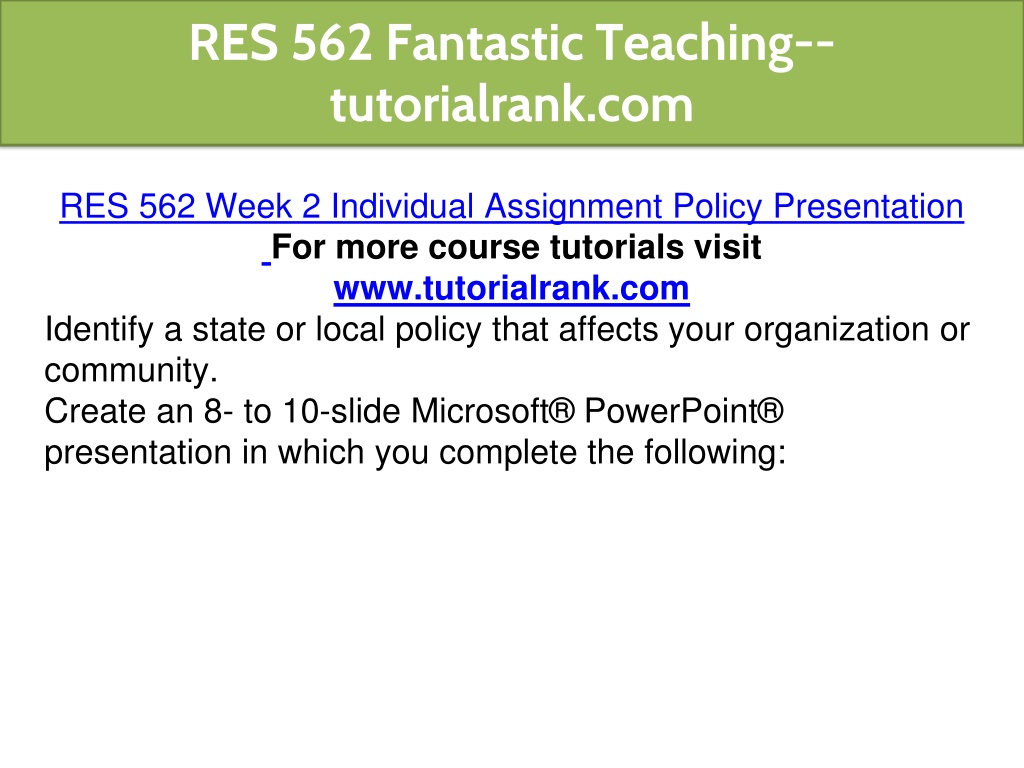 RES 562 Fantastic Teaching--tutorialrank.com

RES 562 Week 2 Individual Assignment Policy Presentation
For more course tutorials visit
www.tutorialrank.com
Identify a state or local policy that affects your organization or community.
Create an 8- to 10-slide Microsoft® PowerPoint® presentation in which you complete the following: